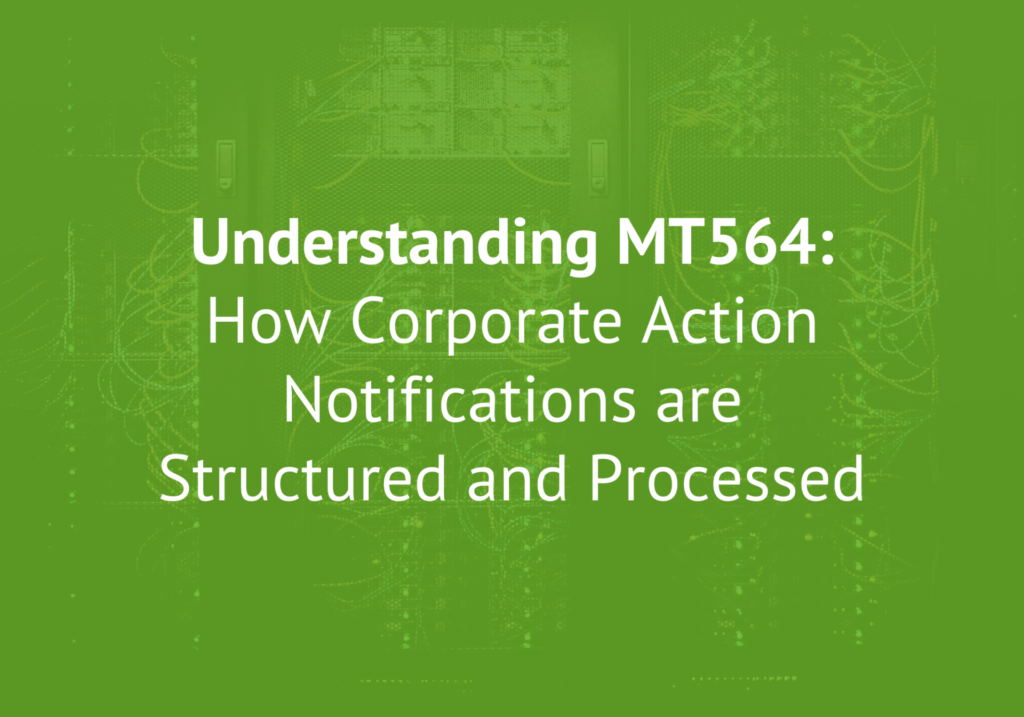 Understanding MT564:
How Corporate Action Notifications are Structured and Processed